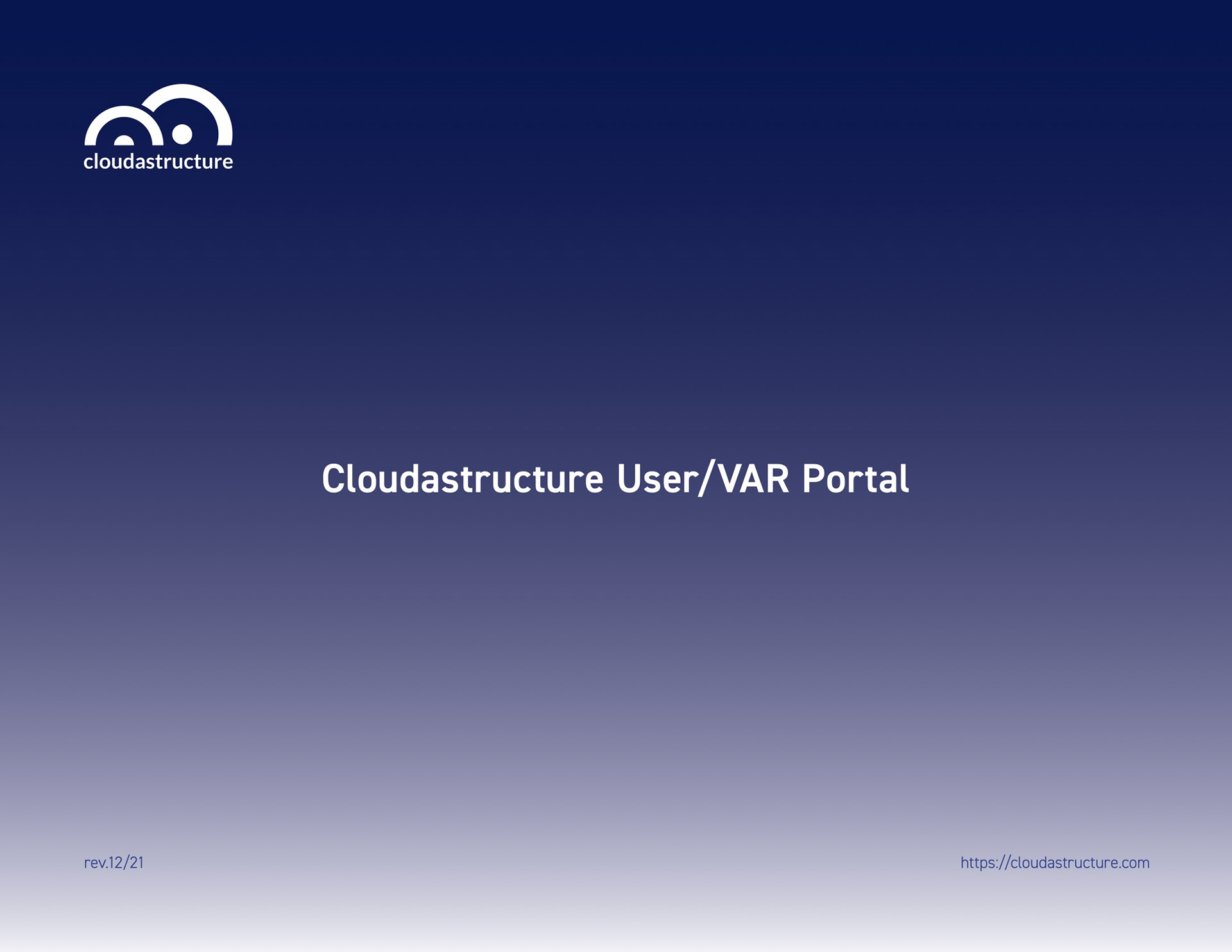 cloudastructure

Cloudastructure User/VAR Portal

rev.12/21

https://cloudastructure.com